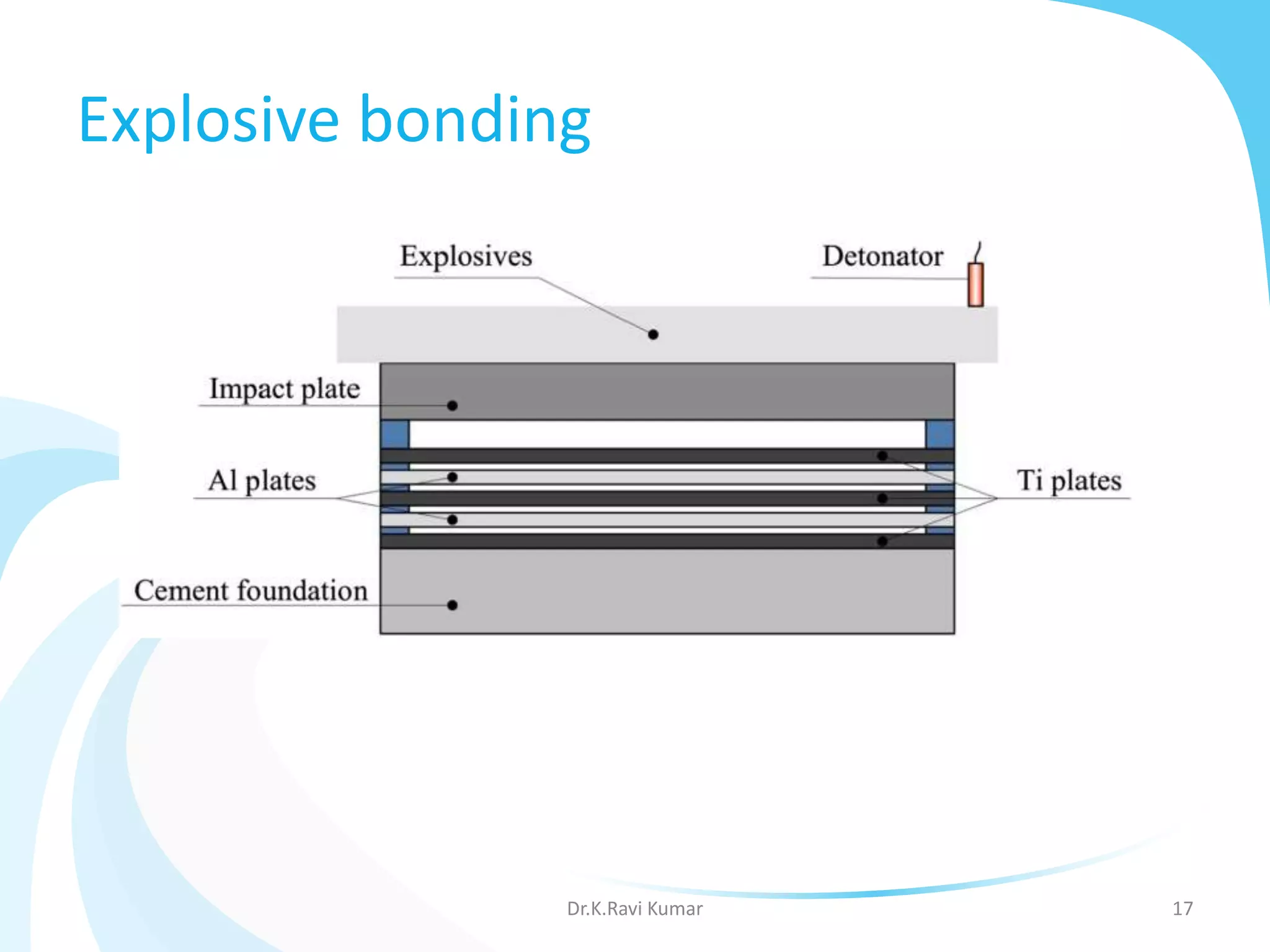 Explosive bonding

Explosives

Detonator

Impact plate

Al plates

Ti plates

Cement foundation

Dr.K.Ravi Kumar

17